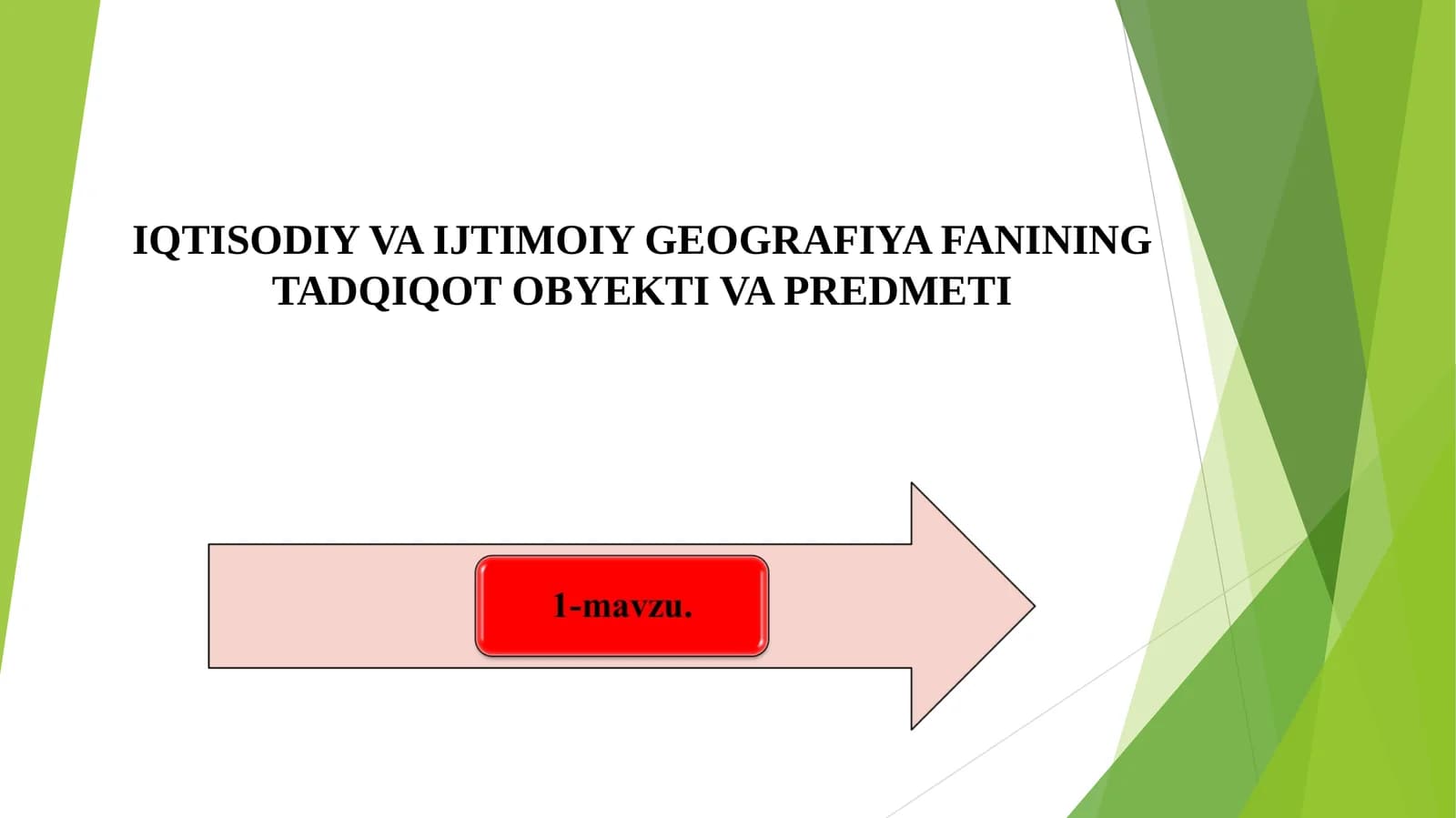 IQTISODIY VA IJTIMOIY GEOGRAFIYA FANINING TADQIQOT OBYEKTI VA PREDMETI

1-mavzu.